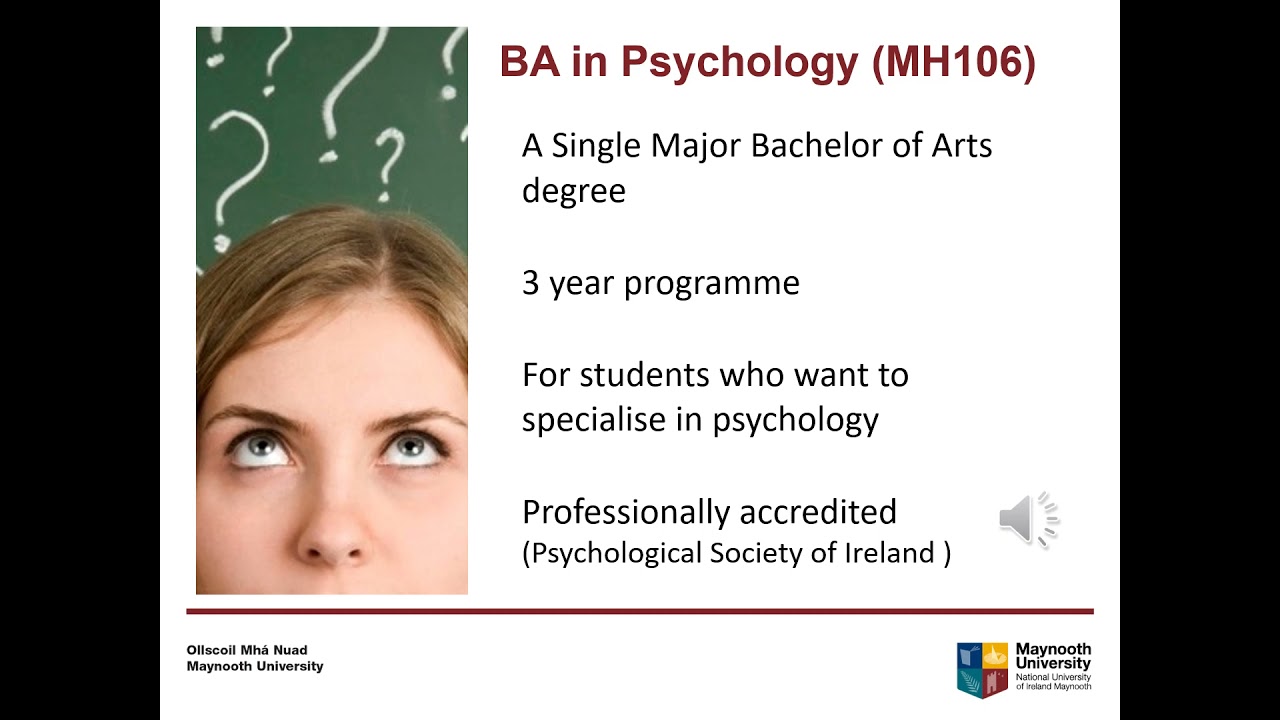 BA in Psychology (MH106)

A Single Major Bachelor of Arts degree

3 year programme

For students who want to specialise in psychology

Professionally accredited
(Psychological Society of Ireland )

Ollscoil Mhá Nuad
Maynooth University

Maynooth University
National University of Ireland Maynooth